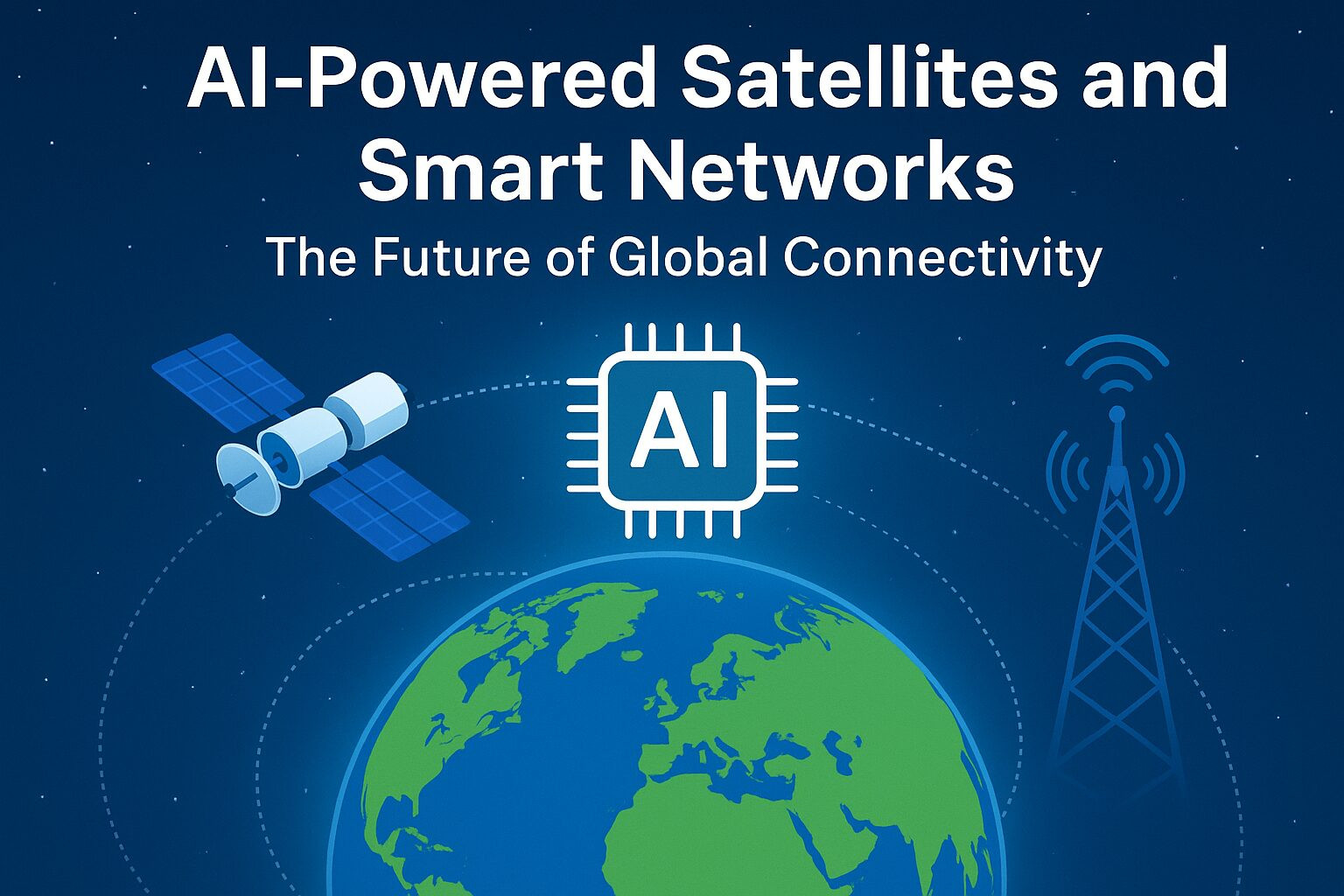 AI-Powered Satellites and Smart Networks

The Future of Global Connectivity

AI